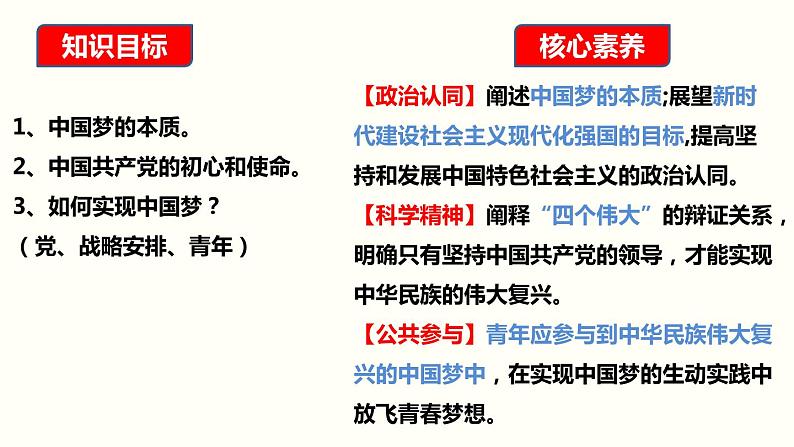 知识目标

1、中国梦的本质。
2、中国共产党的初心和使命。
3、如何实现中国梦？
（党、战略安排、青年）

核心素养

【政治认同】阐述中国梦的本质;展望新时代建设社会主义现代化强国的目标,提高坚持和发展中国特色社会主义的政治认同。

【科学精神】阐释“四个伟大”的辩证关系，明确只有坚持中国共产党的领导，才能实现中华民族的伟大复兴。

【公共参与】青年应参与到中华民族伟大复兴的中国梦中，在实现中国梦的生动实践中放飞青春梦想。